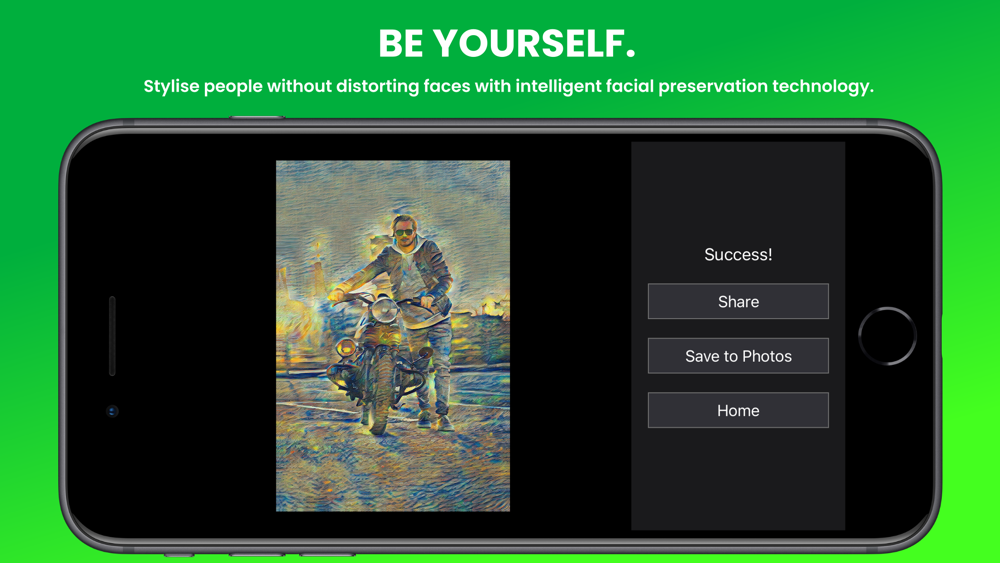 BE YOURSELF.

Stylise people without distorting faces with intelligent facial preservation technology.

Success!

Share

Save to Photos

Home